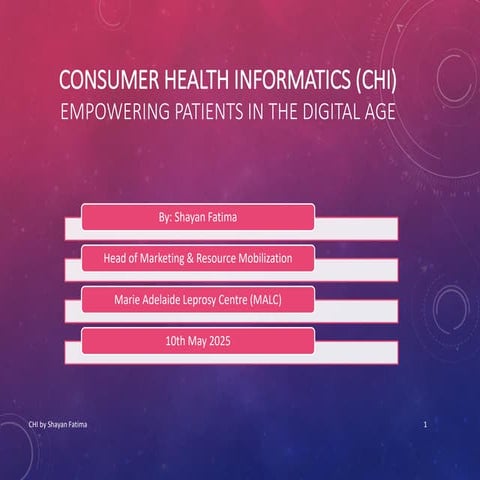 CONSUMER HEALTH INFORMATICS (CHI)
EMPOWERING PATIENTS IN THE DIGITAL AGE

By: Shayan Fatima

Head of Marketing & Resource Mobilization

Marie Adelaide Leprosy Centre (MALC)

10th May 2025

CHI by Shayan Fatima

1